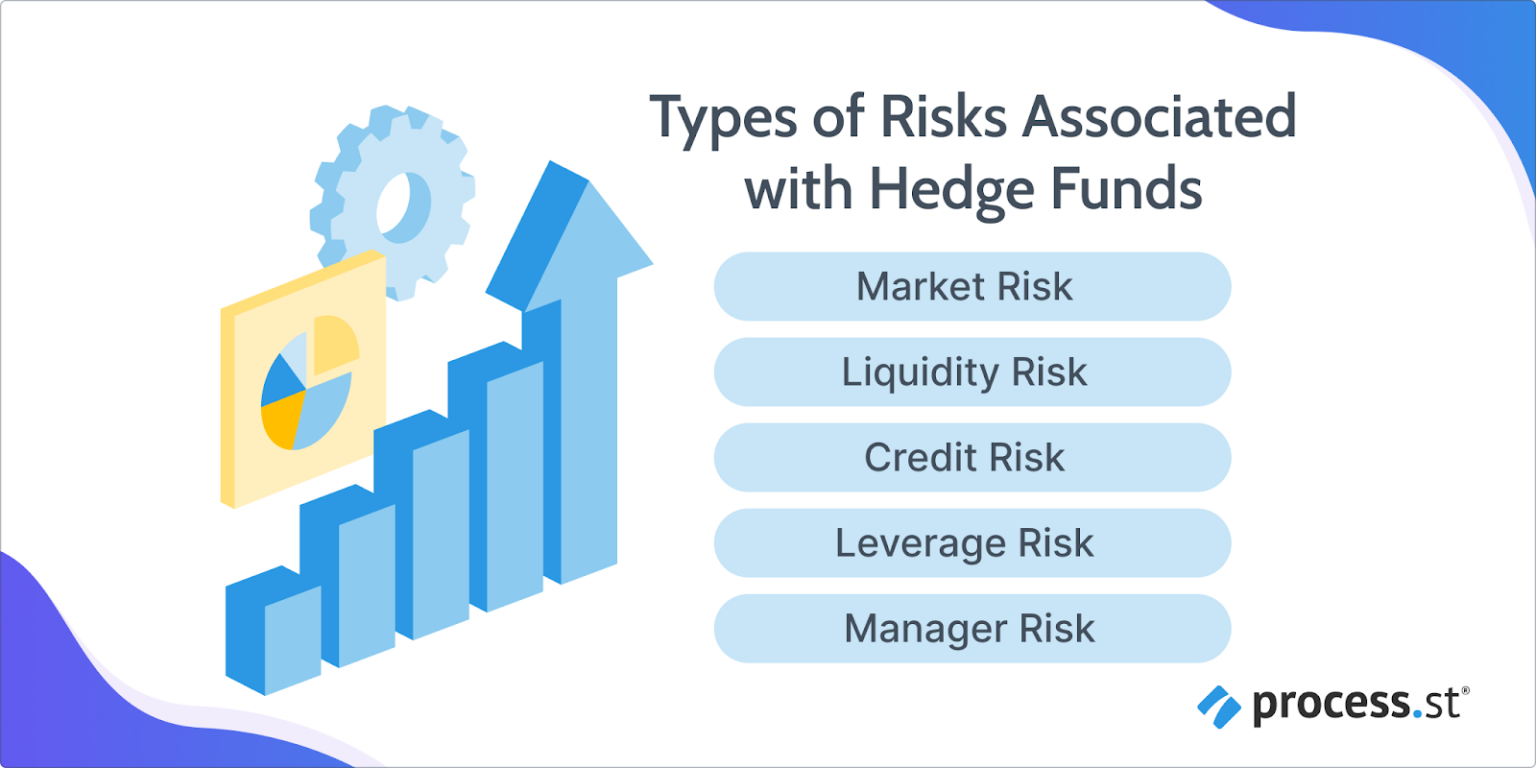 Types of Risks Associated with Hedge Funds

Market Risk

Liquidity Risk

Credit Risk

Leverage Risk

Manager Risk

process.st®